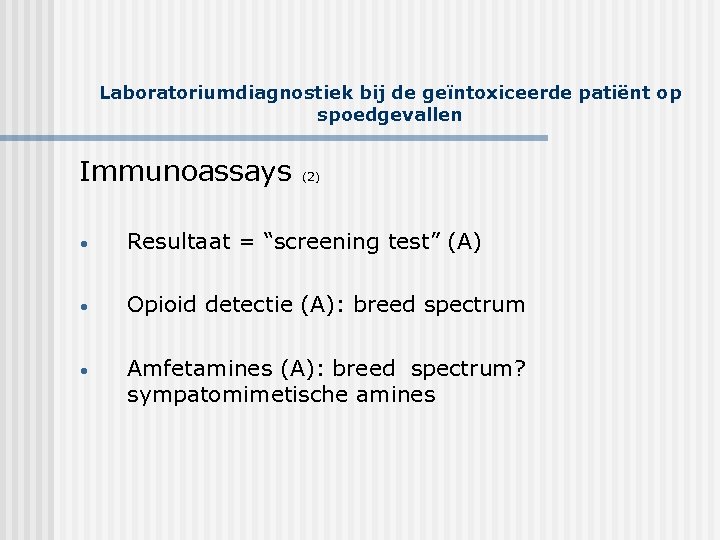 Laboratoriumdiagnostiek bij de geïntoxiceerde patiënt op spoedgevallen

Immunoassays (2)

• Resultaat = “screening test” (A)

• Opioid detectie (A): breed spectrum

• Amfetamines (A): breed spectrum? sympatomimetische amines